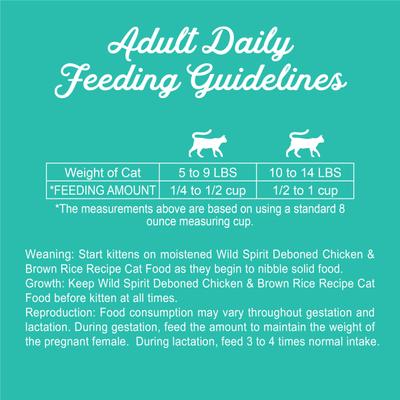 Adult Daily Feeding Guidelines

| Weight of Cat | 5 to 9 LBS | 10 to 14 LBS |
|---|---|---|
| *FEEDING AMOUNT | 1/4 to 1/2 cup | 1/2 to 1 cup |

*The measurements above are based on using a standard 8 ounce measuring cup.

Weaning: Start kittens on moistened Wild Spirit Deboned Chicken & Brown Rice Recipe Cat Food as they begin to nibble solid food.
Growth: Keep Wild Spirit Deboned Chicken & Brown Rice Recipe Cat Food before kitten at all times.
Reproduction: Food consumption may vary throughout gestation and lactation. During gestation, feed the amount to maintain the weight of the pregnant female. During lactation, feed 3 to 4 times normal intake.